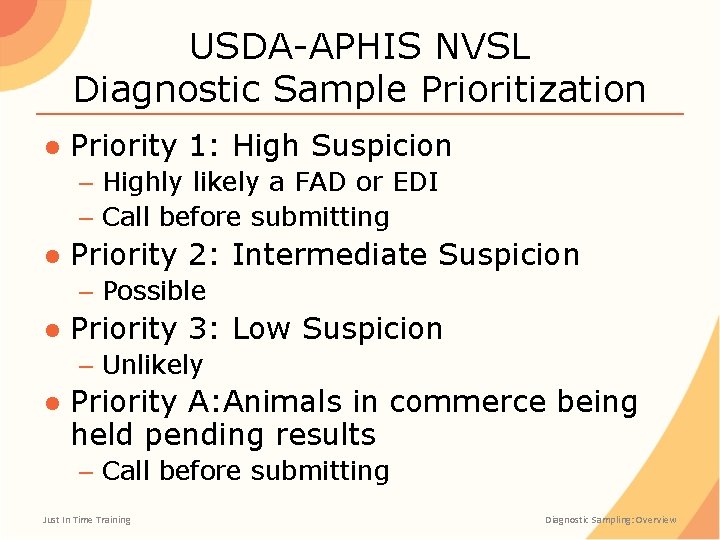 USDA-APHIS NVSL
Diagnostic Sample Prioritization

● Priority 1: High Suspicion
– Highly likely a FAD or EDI
– Call before submitting
● Priority 2: Intermediate Suspicion
– Possible
● Priority 3: Low Suspicion
– Unlikely
● Priority A:Animals in commerce being held pending results
– Call before submitting

Just In Time Training

Diagnostic Sampling: Overview